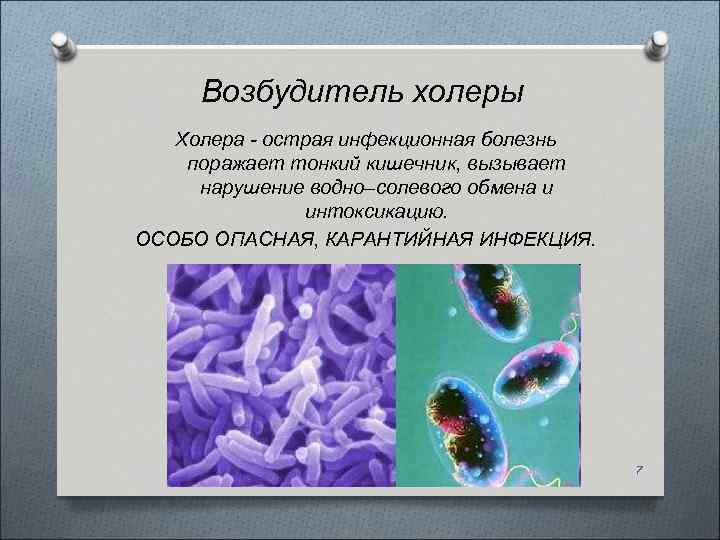 Возбудитель холеры

Холера - острая инфекционная болезнь поражает тонкий кишечник, вызывает нарушение водно–солевого обмена и интоксикацию.

ОСОБО ОПАСНАЯ, КАРАНТИЙНАЯ ИНФЕКЦИЯ.

7